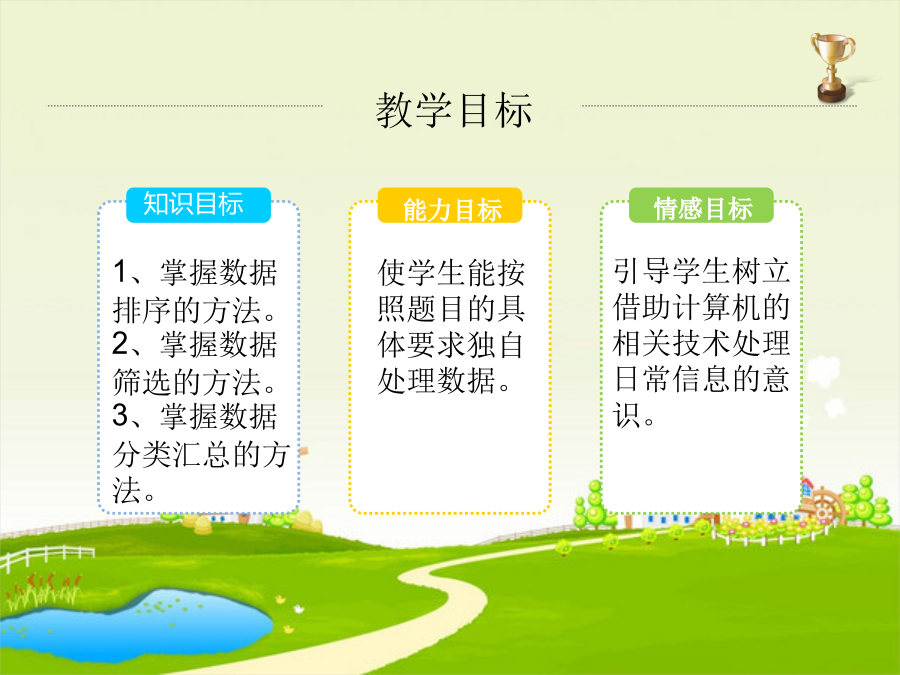 教学目标

知识目标

1、掌握数据排序的方法。
2、掌握数据筛选的方法。
3、掌握数据分类汇总的方法。

能力目标

使学生能按照题目的具体要求独自处理数据。

情感目标

引导学生树立借助计算机的相关技术处理日常信息的意识。